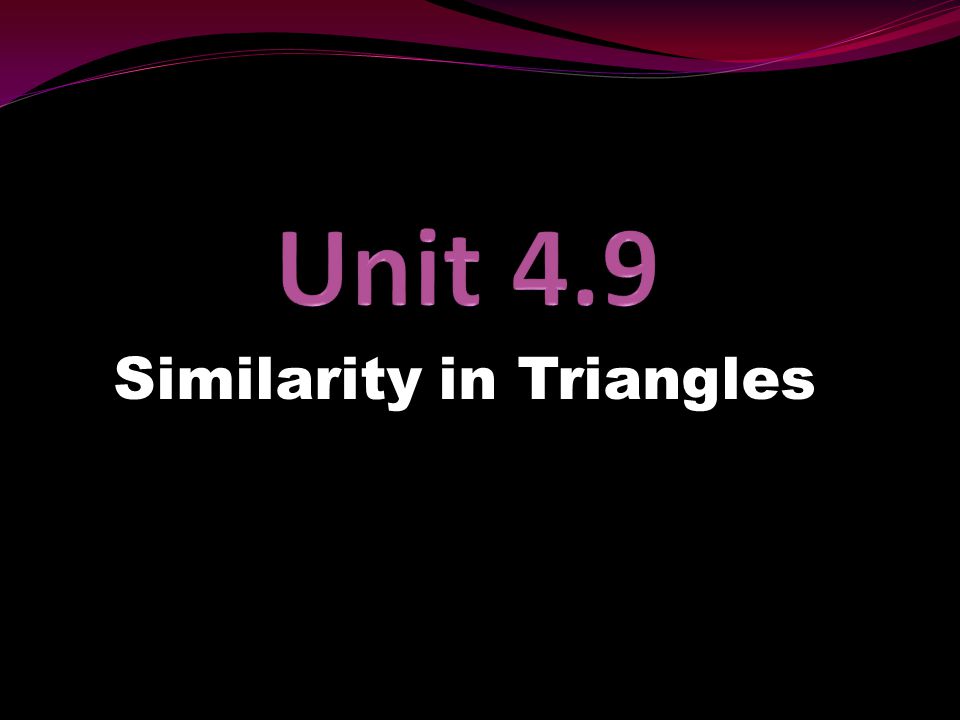 Unit 4.9

Similarity in Triangles